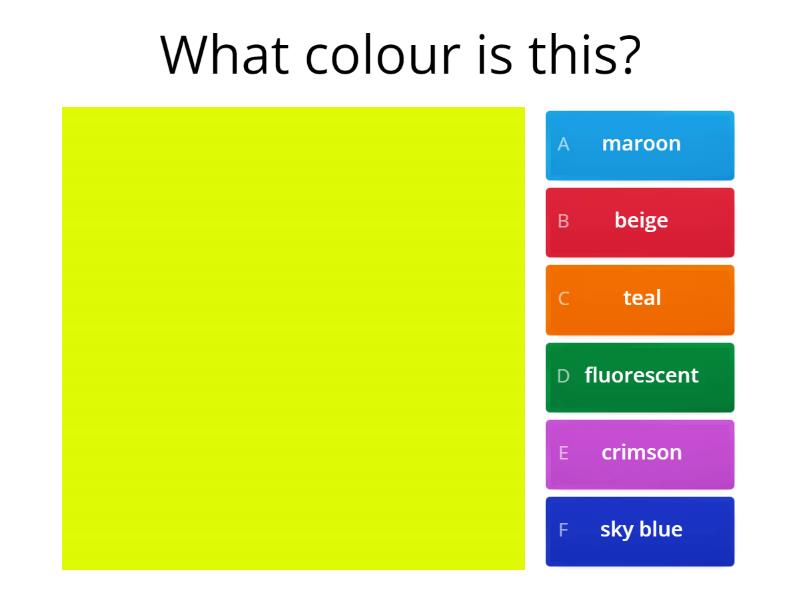 What colour is this?

A maroon

B beige

C teal

D fluorescent

E crimson

F sky blue